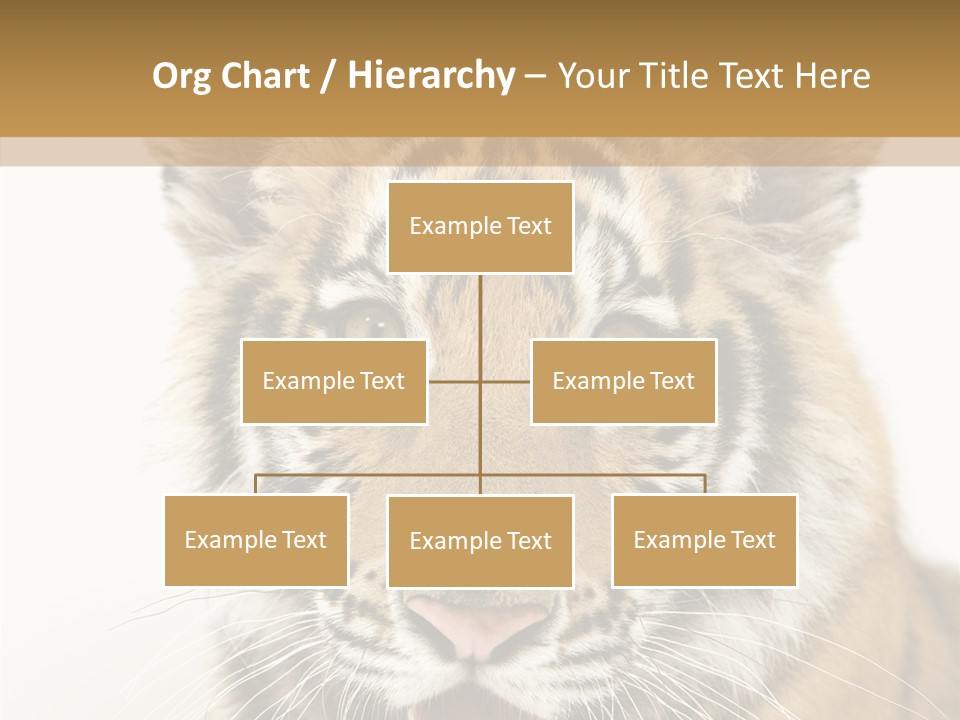 Org Chart / Hierarchy – Your Title Text Here

Example Text

Example Text

Example Text

Example Text

Example Text

Example Text